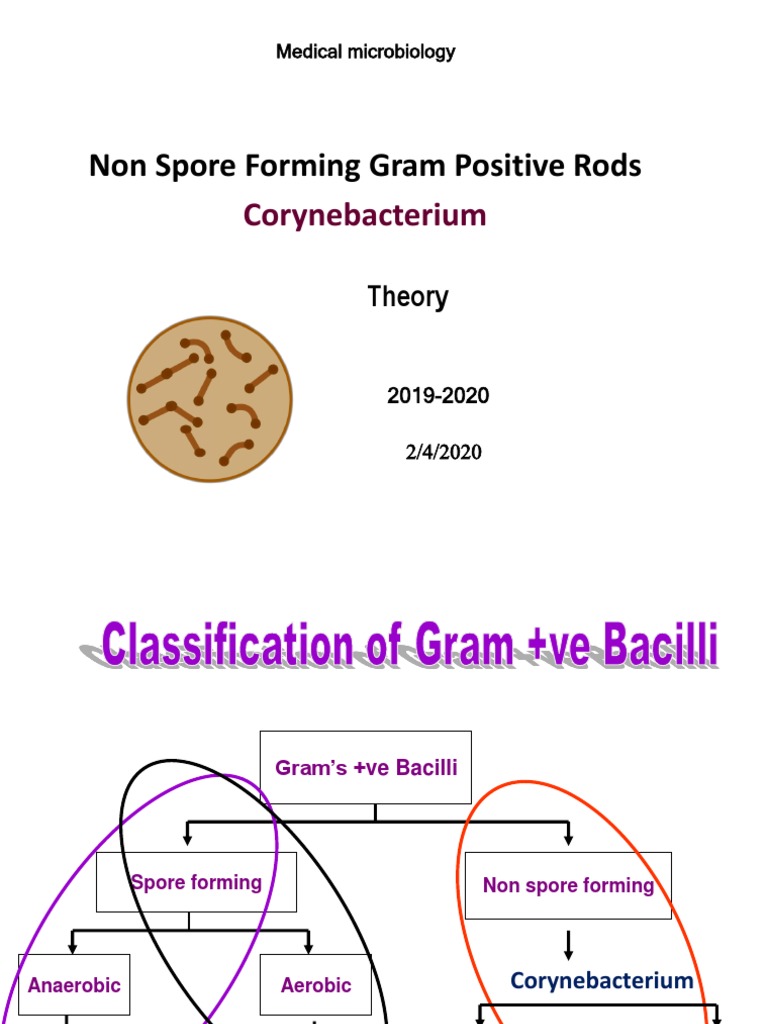 Medical microbiology

Non Spore Forming Gram Positive Rods

Corynebacterium

Theory

2019-2020

2/4/2020

Classification of Gram +ve Bacilli

Gram's +ve Bacilli

Spore forming

Non spore forming

Anaerobic

Aerobic

Corynebacterium